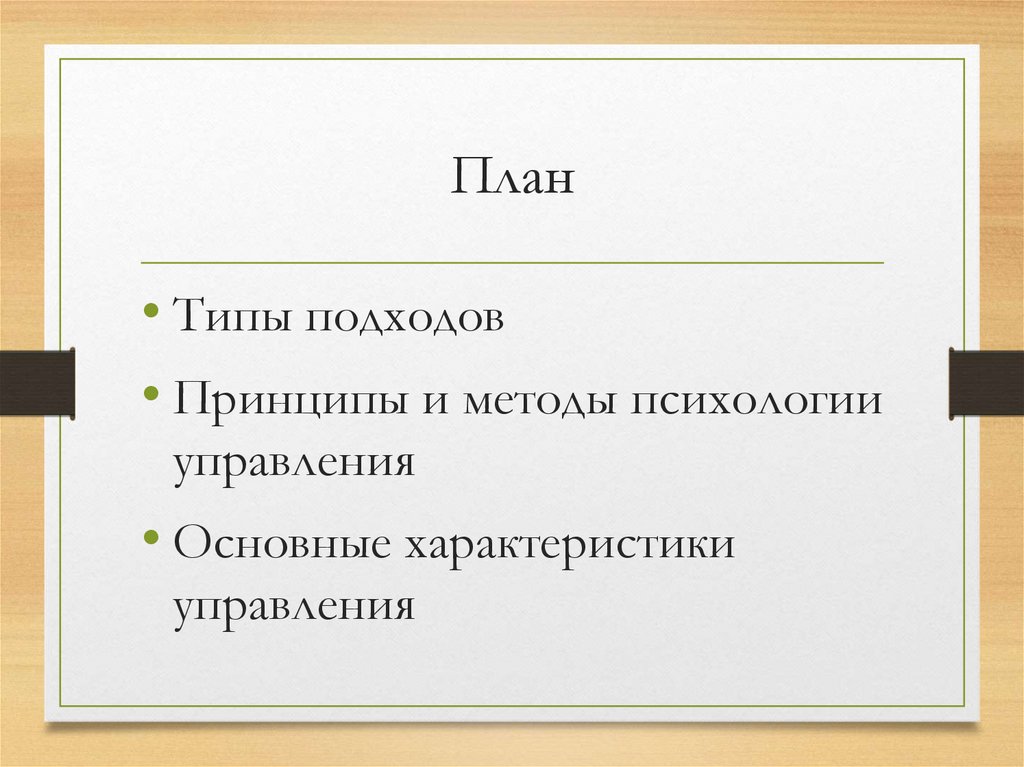 План

• Типы подходов
• Принципы и методы психологии управления
• Основные характеристики управления